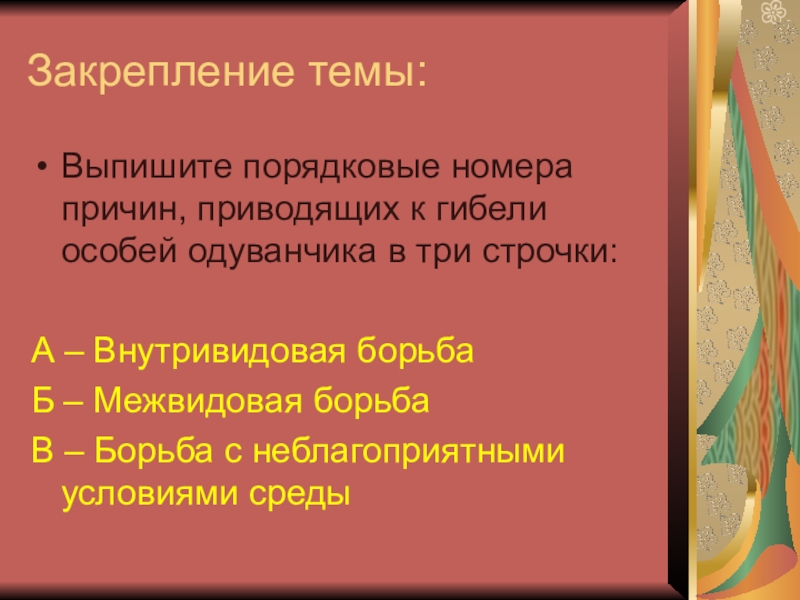 Закрепление темы:

• Выпишите порядковые номера причин, приводящих к гибели особей одуванчика в три строчки:

А – Внутривидовая борьба
Б – Межвидовая борьба
В – Борьба с неблагоприятными условиями среды